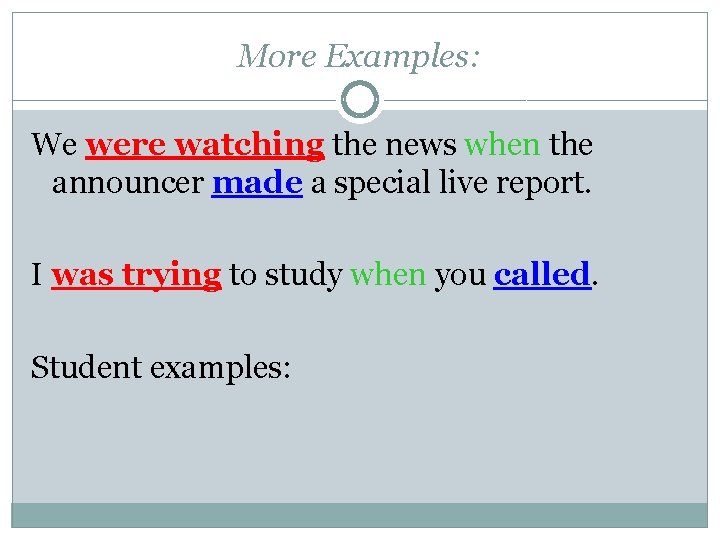 More Examples:

We were watching the news when the announcer made a special live report.

I was trying to study when you called.

Student examples: